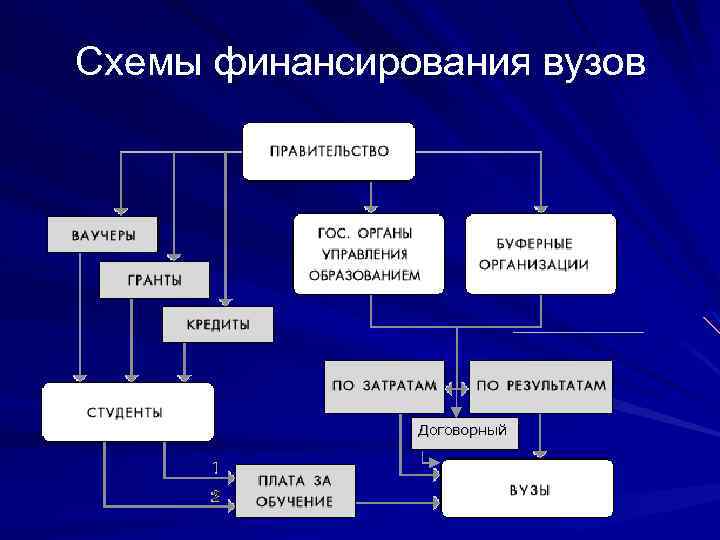 Схемы финансирования вузов

ПРАВИТЕЛЬСТВО

ВАУЧЕРЫ

ГРАНТЫ

КРЕДИТЫ

ГОС. ОРГАНЫ УПРАВЛЕНИЯ ОБРАЗОВАНИЕМ

БУФЕРНЫЕ ОРГАНИЗАЦИИ

ПО ЗАТРАТАМ

ПО РЕЗУЛЬТАТАМ

Договорный

СТУДЕНТЫ

1

2

ПЛАТА ЗА ОБУЧЕНИЕ

ВУЗЫ